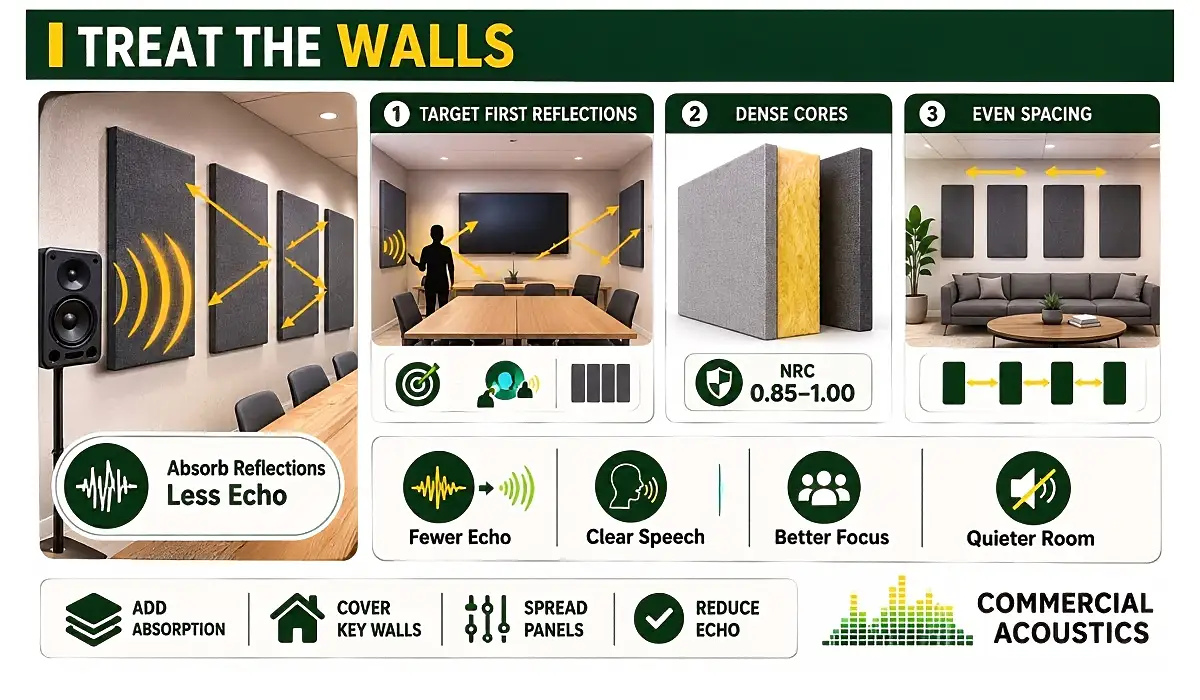 TREAT THE WALLS

Absorb Reflections
Less Echo

1 TARGET FIRST REFLECTIONS

2 DENSE CORES

NRC
0.85–1.00

3 EVEN SPACING

Fewer Echo

Clear Speech

Better Focus

Quieter Room

ADD ABSORPTION

COVER KEY WALLS

SPREAD PANELS

REDUCE ECHO

COMMERCIAL ACOUSTICS